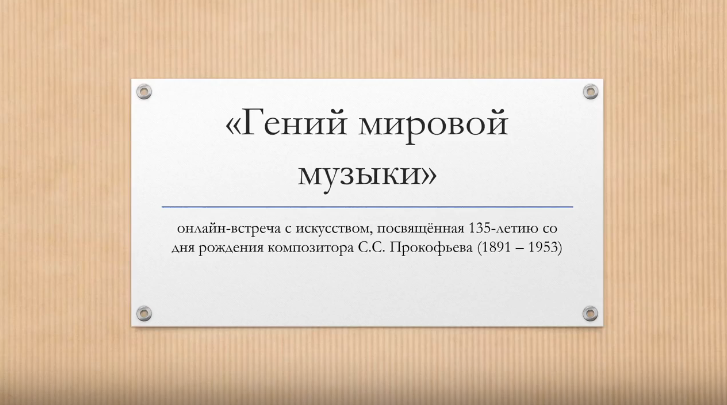 «Гений мировой музыки»

онлайн-встреча с искусством, посвящённая 135-летию со дня рождения композитора С.С. Прокофьева (1891 – 1953)